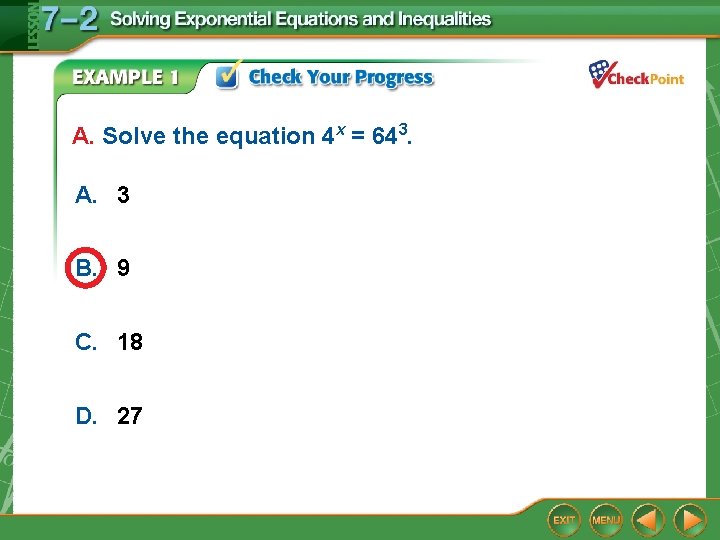 LESSON 7–2 Solving Exponential Equations and Inequalities

EXAMPLE 1 Check Your Progress

CheckPoint

A. Solve the equation $4^x = 64^3$.

A. 3

B. 9

C. 18

D. 27

EXIT MENU